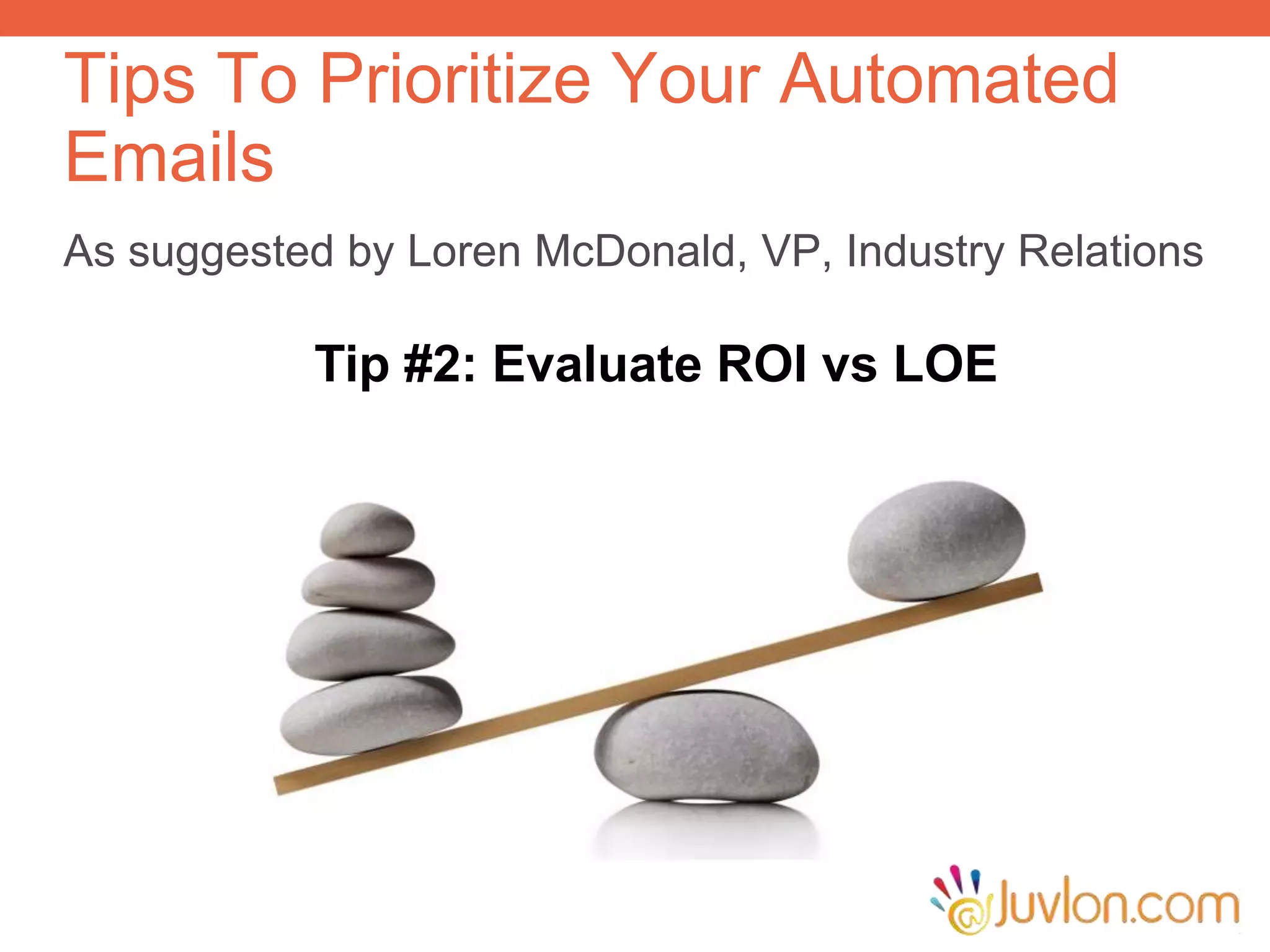 Tips To Prioritize Your Automated Emails

As suggested by Loren McDonald, VP, Industry Relations

Tip #2: Evaluate ROI vs LOE

@Juvlon.com